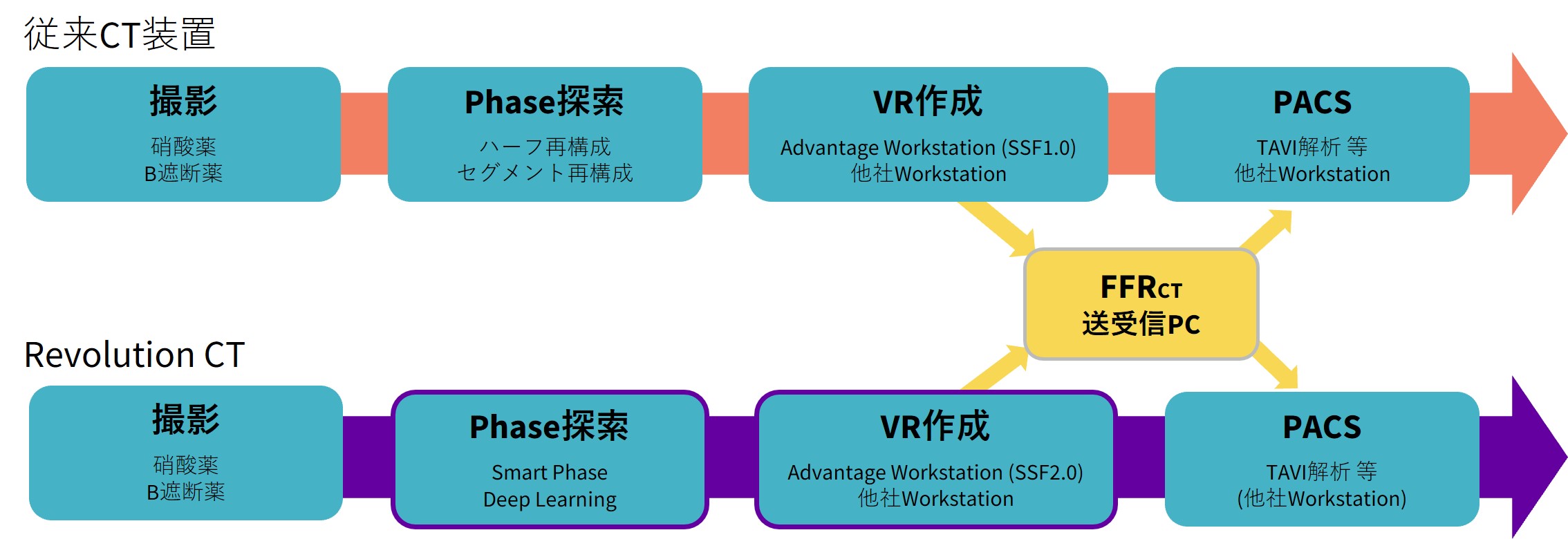 従来CT装置

撮影
硝酸薬
B遮断薬

Phase探索
ハーフ再構成
セグメント再構成

VR作成
Advantage Workstation (SSF1.0)
他社Workstation

PACS
TAVI解析 等
他社Workstation

FFRCT
送受信PC

Revolution CT

撮影
硝酸薬
B遮断薬

Phase探索
Smart Phase
Deep Learning

VR作成
Advantage Workstation (SSF2.0)
他社Workstation

PACS
TAVI解析 等
(他社Workstation)